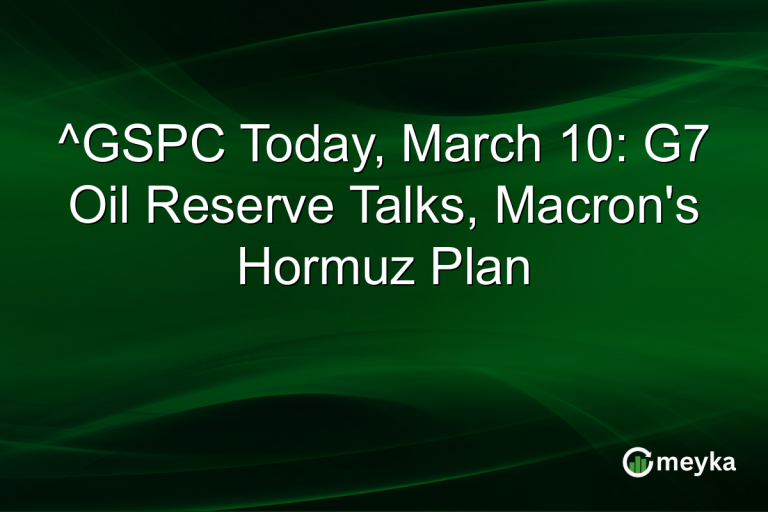 ^GSPC Today, March 10: G7 Oil Reserve Talks, Macron's Hormuz Plan

meyka